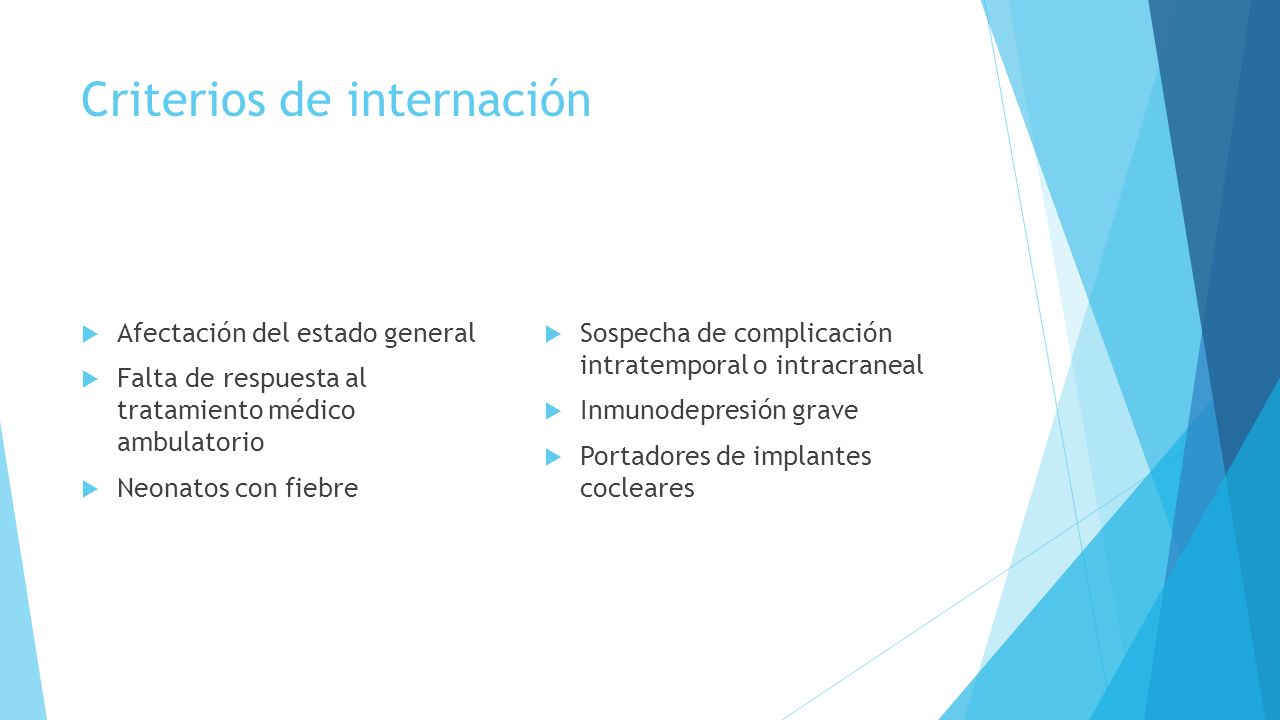 Criterios de internación

Afectación del estado general

Falta de respuesta al tratamiento médico ambulatorio

Neonatos con fiebre

Sospecha de complicación intratemporal o intracraneal

Inmunodepresión grave

Portadores de implantes cocleares